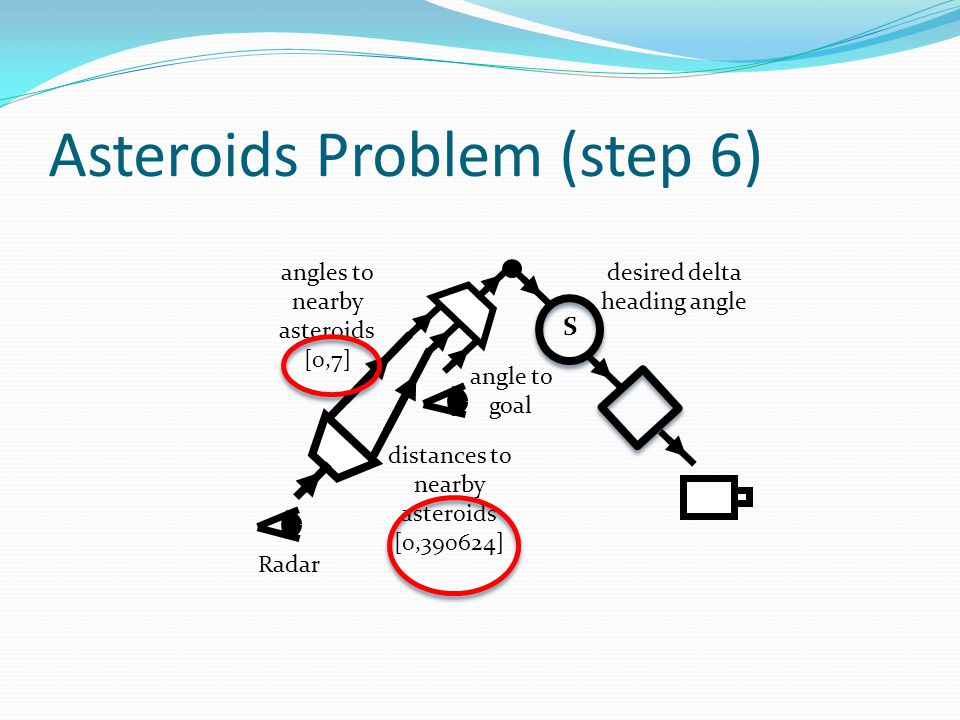 Asteroids Problem (step 6)

angles to nearby asteroids [0,7]

desired delta heading angle

S

angle to goal

distances to nearby asteroids [0,390624]

Radar